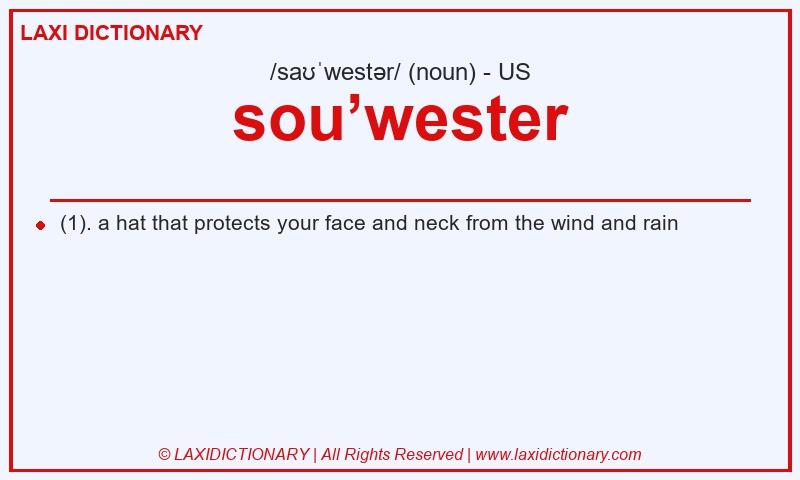 LAXI DICTIONARY

/saʊˈwestər/ (noun) - US

sou’wester

(1). a hat that protects your face and neck from the wind and rain

© LAXIDICTIONARY | All Rights Reserved | www.laxidictionary.com